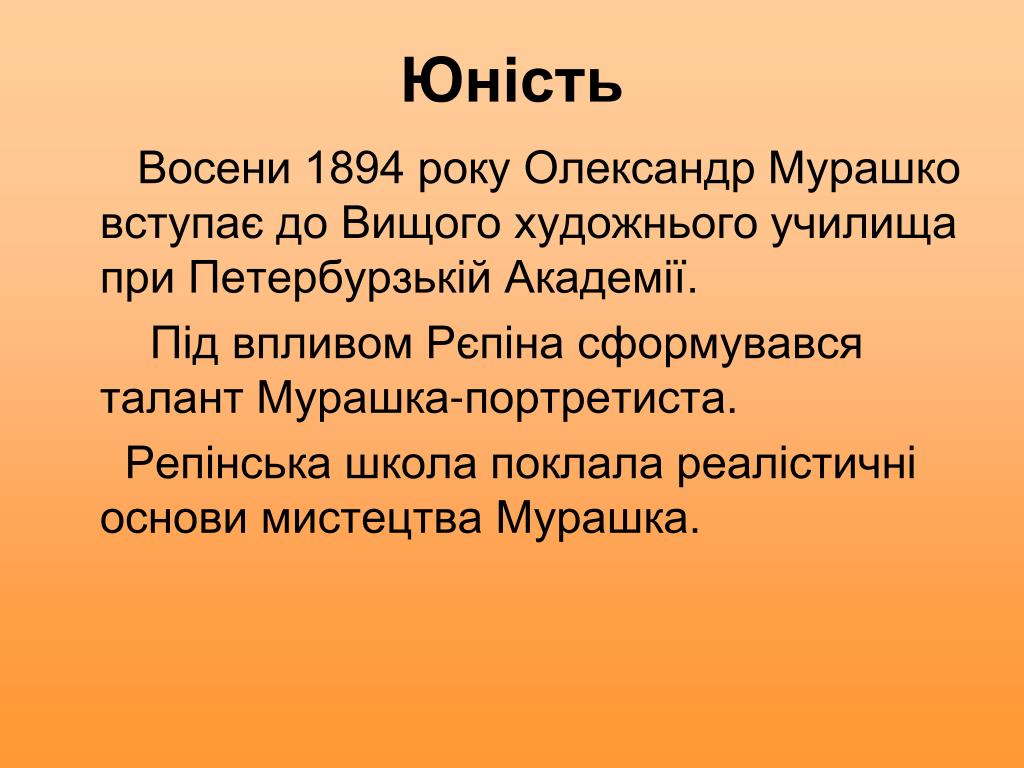 Юність

Восени 1894 року Олександр Мурашко вступає до Вищого художнього училища при Петербурзькій Академії.

Під впливом Рєпіна сформувався талант Мурашка-портретиста.

Репінська школа поклала реалістичні основи мистецтва Мурашка.